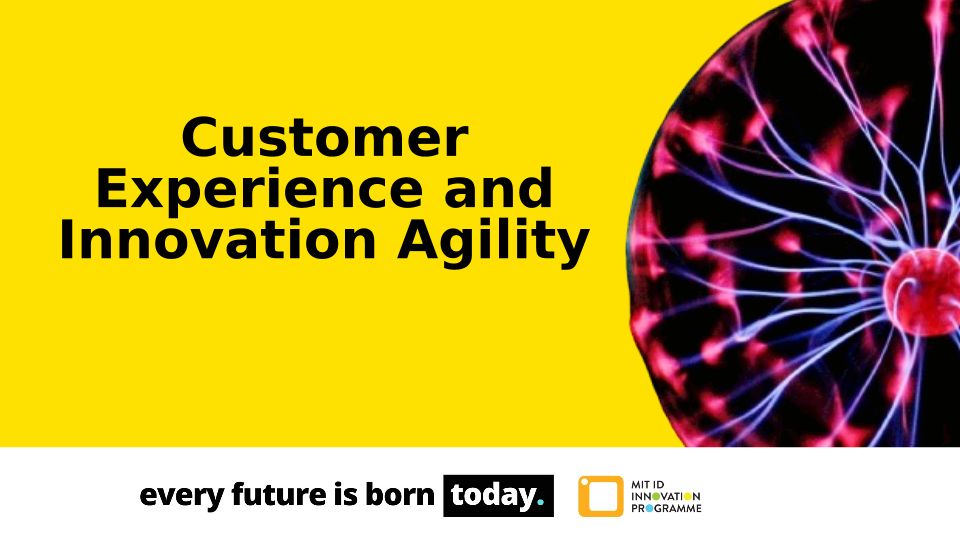 Customer Experience and Innovation Agility

every future is born today.

MIT ID
INNOVATION
PROGRAMME